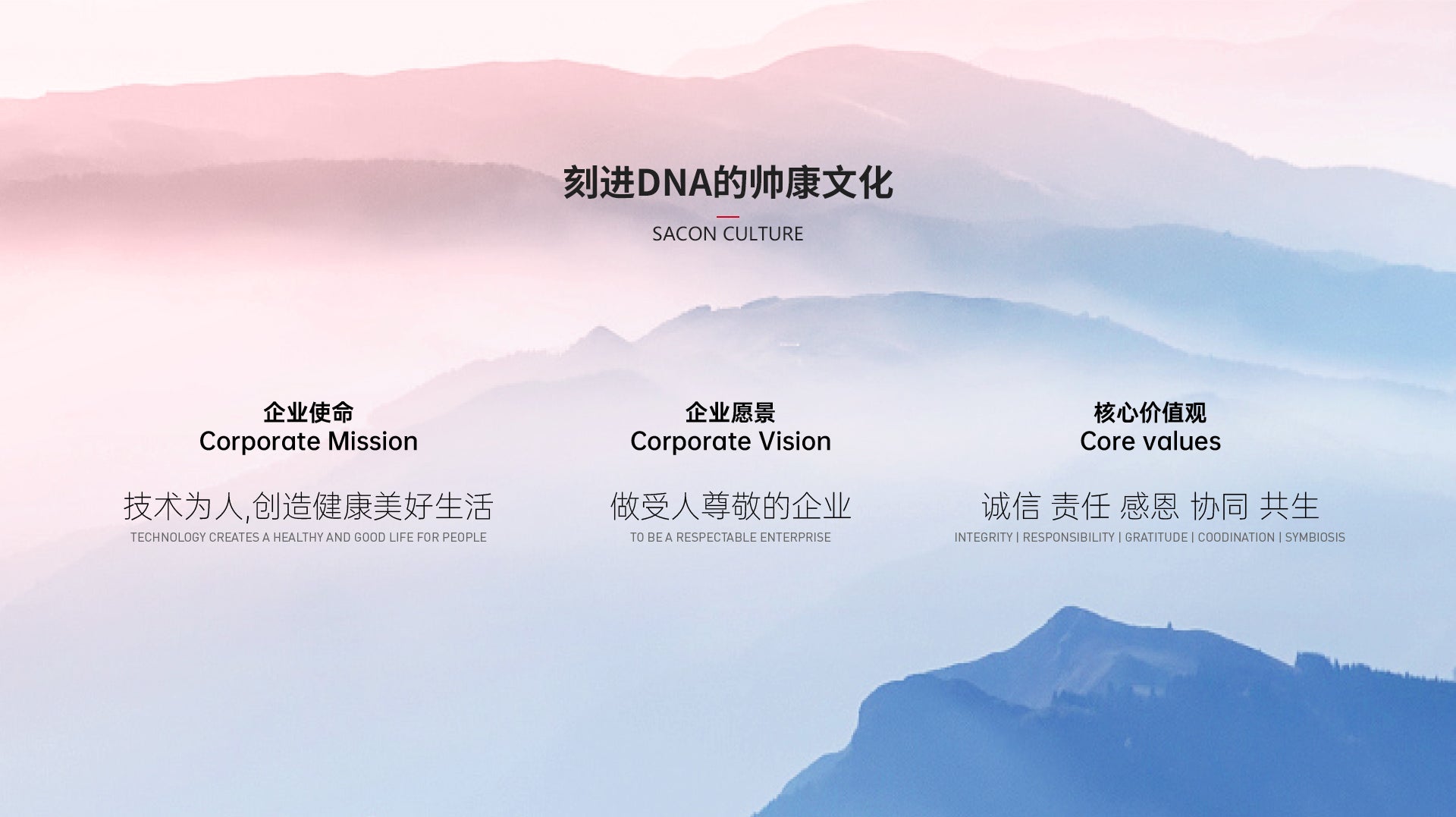 刻进DNA的帅康文化

SACON CULTURE

企业使命
Corporate Mission

技术为人,创造健康美好生活
TECHNOLOGY CREATES A HEALTHY AND GOOD LIFE FOR PEOPLE

企业愿景
Corporate Vision

做受人尊敬的企业
TO BE A RESPECTABLE ENTERPRISE

核心价值观
Core values

诚信 责任 感恩 协同 共生
INTEGRITY | RESPONSIBILITY | GRATITUDE | COODINATION | SYMBIOSIS